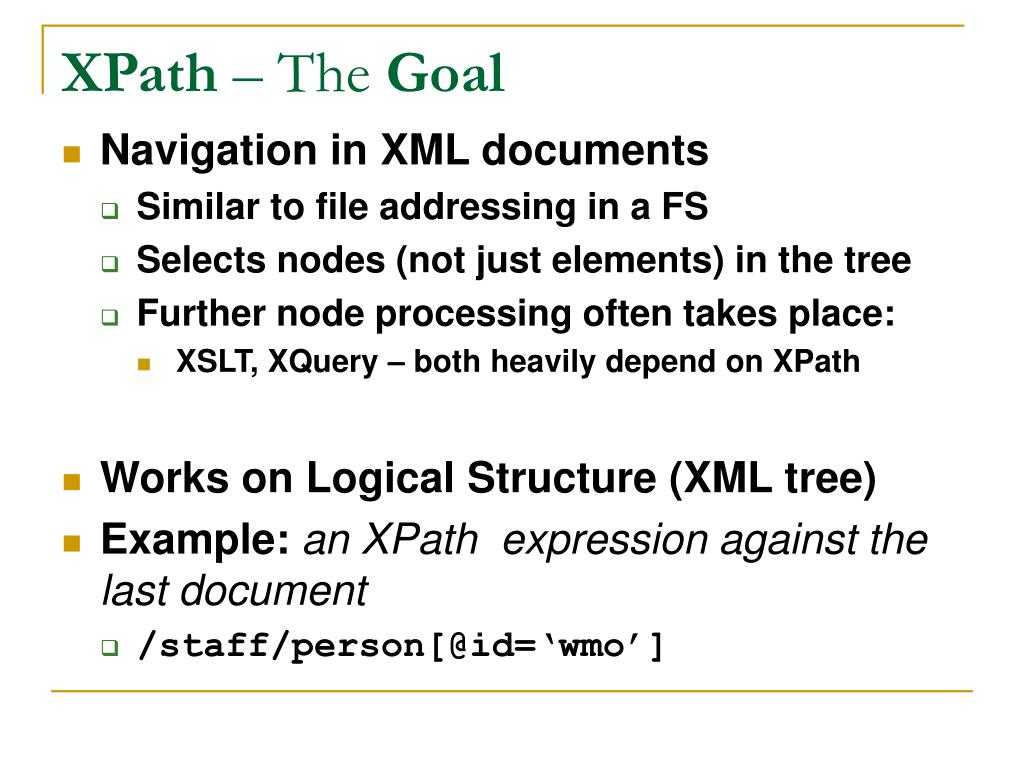 XPath – The Goal

Navigation in XML documents

Similar to file addressing in a FS

Selects nodes (not just elements) in the tree

Further node processing often takes place:

XSLT, XQuery – both heavily depend on XPath

Works on Logical Structure (XML tree)

Example: an XPath expression against the last document

/staff/person[@id=‘wmo’]